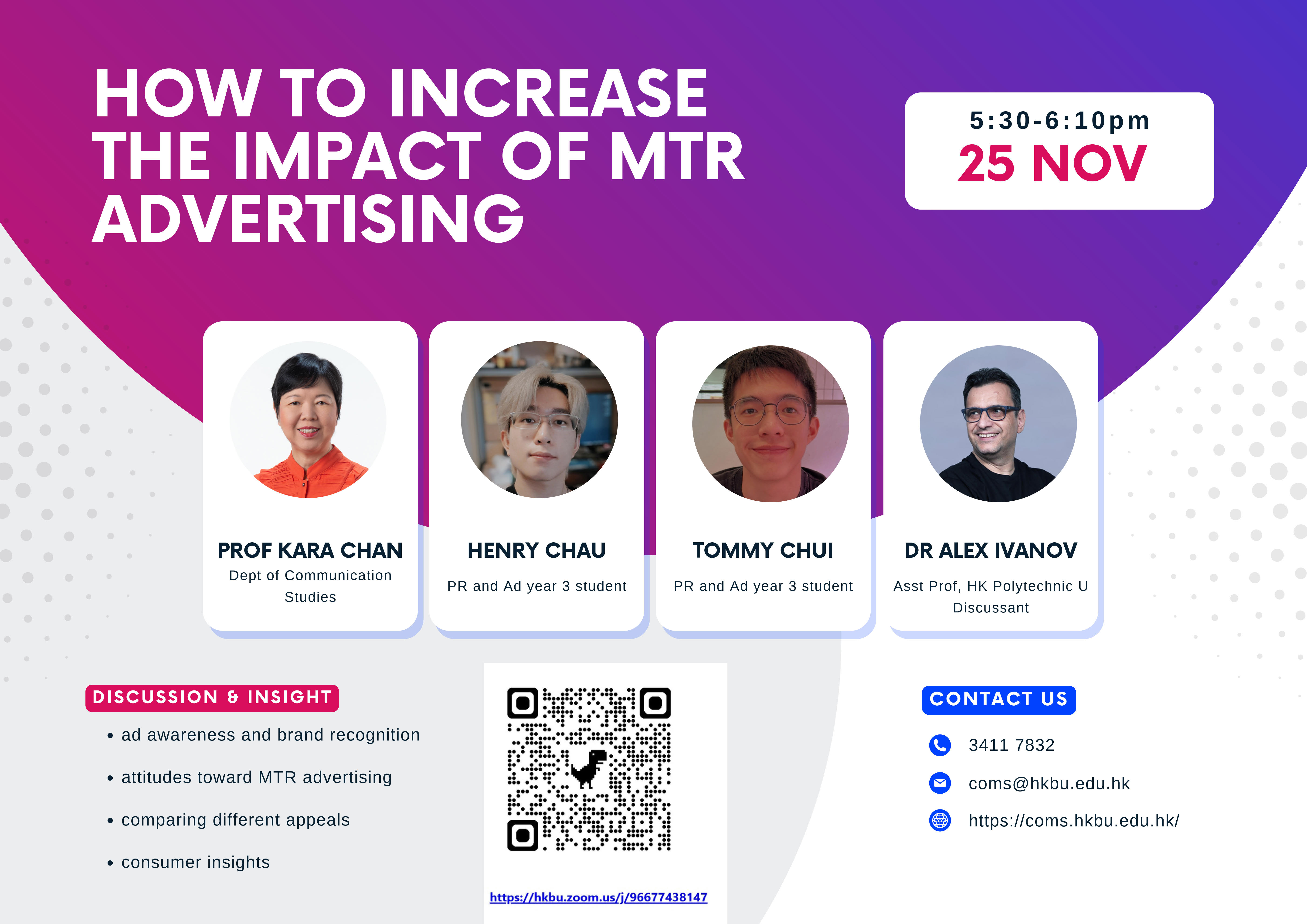 HOW TO INCREASE THE IMPACT OF MTR ADVERTISING

5:30-6:10pm
25 NOV

PROF KARA CHAN
Dept of Communication Studies

HENRY CHAU
PR and Ad year 3 student

TOMMY CHUI
PR and Ad year 3 student

DR ALEX IVANOV
Asst Prof, HK Polytechnic U
Discussant

DISCUSSION & INSIGHT

• ad awareness and brand recognition
• attitudes toward MTR advertising
• comparing different appeals
• consumer insights

https://hkbu.zoom.us/j/96677438147

CONTACT US

3411 7832
coms@hkbu.edu.hk
https://coms.hkbu.edu.hk/